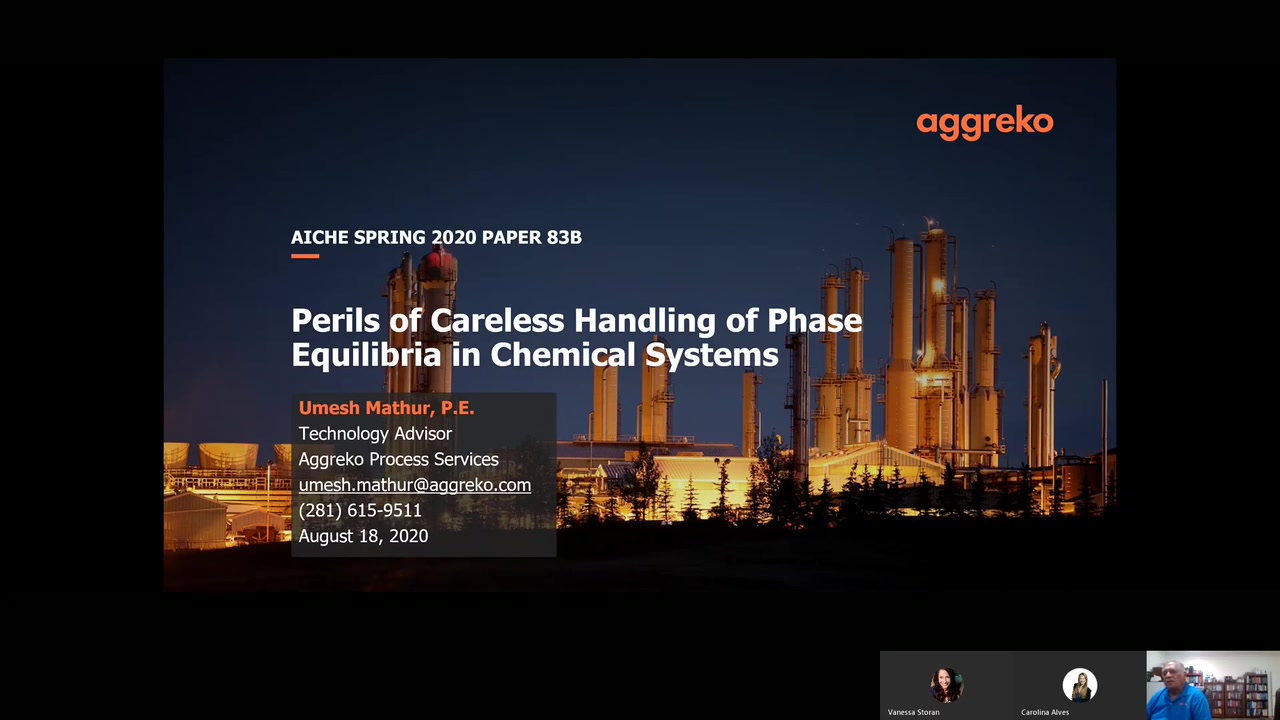 aggreko

AICHE SPRING 2020 PAPER 83B

Perils of Careless Handling of Phase Equilibria in Chemical Systems

Umesh Mathur, P.E.
Technology Advisor
Aggreko Process Services
umesh.mathur@aggreko.com
(281) 615-9511
August 18, 2020

Vanessa Storan

Carolina Alves